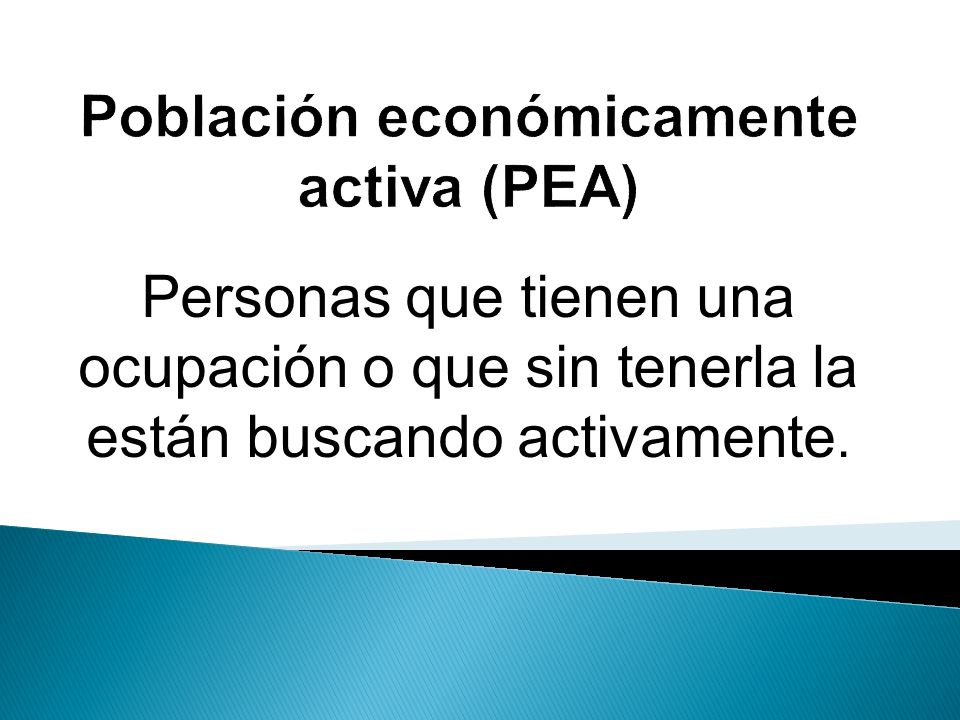 Población económicamente activa (PEA)

Personas que tienen una ocupación o que sin tenerla la están buscando activamente.